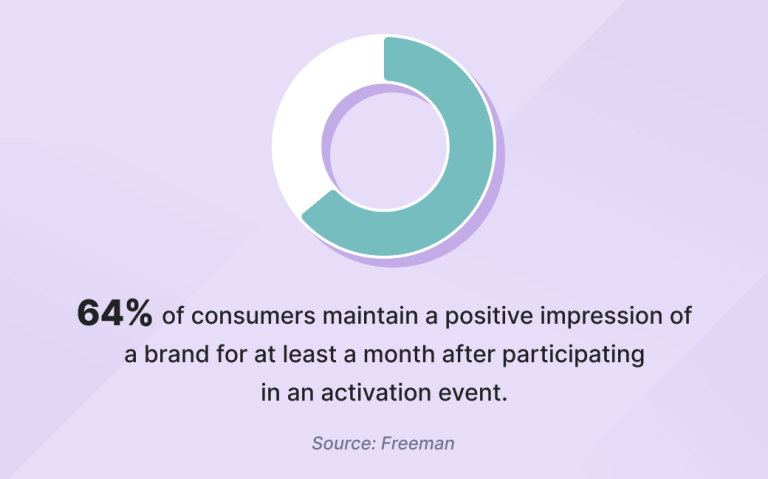 64% of consumers maintain a positive impression of a brand for at least a month after participating in an activation event.

Source: Freeman